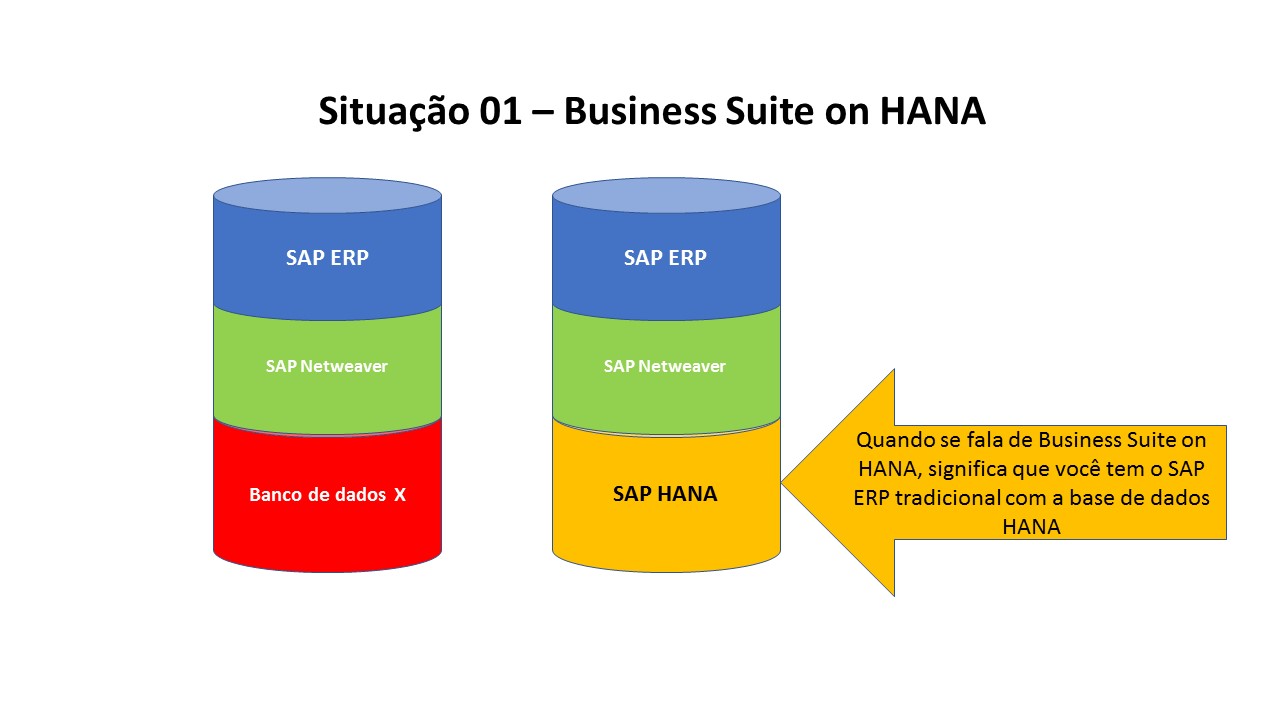 Situação 01 – Business Suite on HANA

SAP ERP

SAP Netweaver

Banco de dados X

SAP ERP

SAP Netweaver

SAP HANA

Quando se fala de Business Suite on HANA, significa que você tem o SAP ERP tradicional com a base de dados HANA